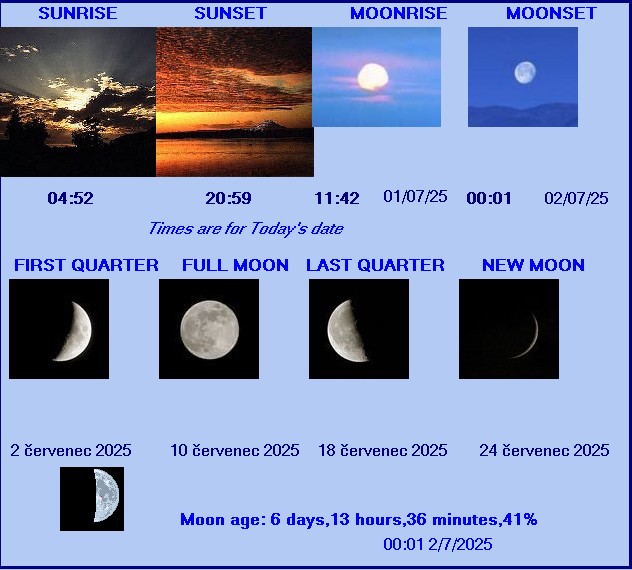 SUNRISE SUNSET MOONRISE MOONSET

04:52 20:59 11:42 01/07/25 00:01 02/07/25

Times are for Today's date

FIRST QUARTER FULL MOON LAST QUARTER NEW MOON

2 červenec 2025 10 červenec 2025 18 červenec 2025 24 červenec 2025

Moon age: 6 days,13 hours,36 minutes,41%

00:01 2/7/2025